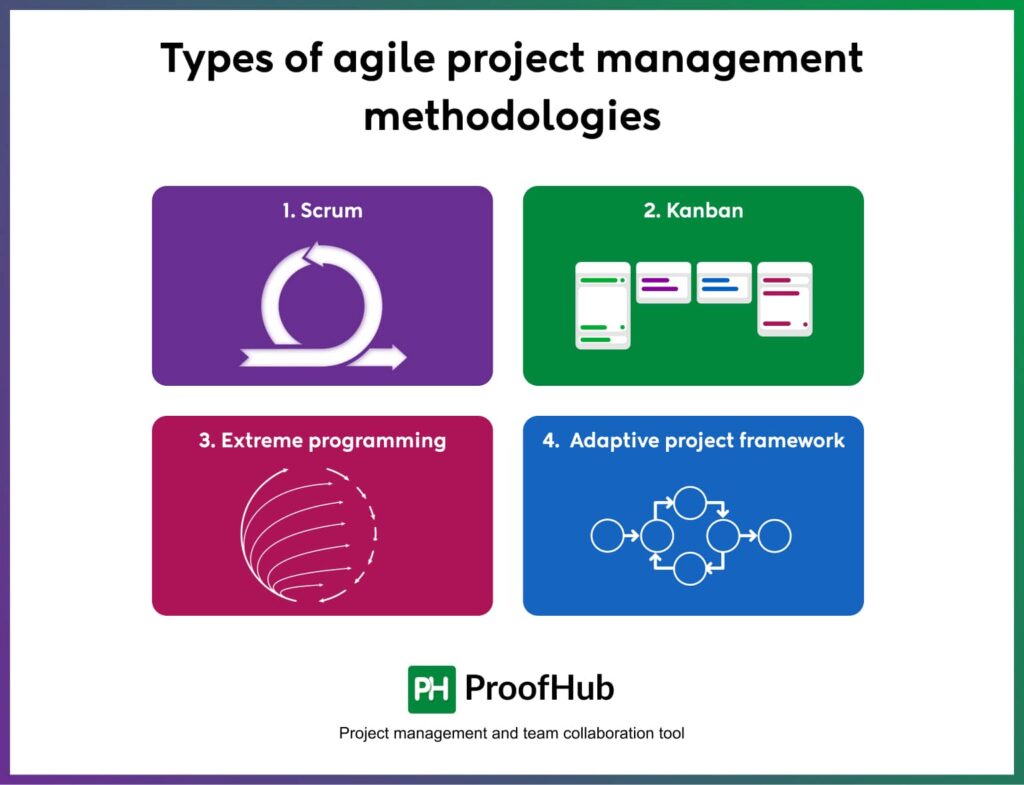 Types of agile project management methodologies

1. Scrum

2. Kanban

3. Extreme programming

4. Adaptive project framework

PH ProofHub

Project management and team collaboration tool